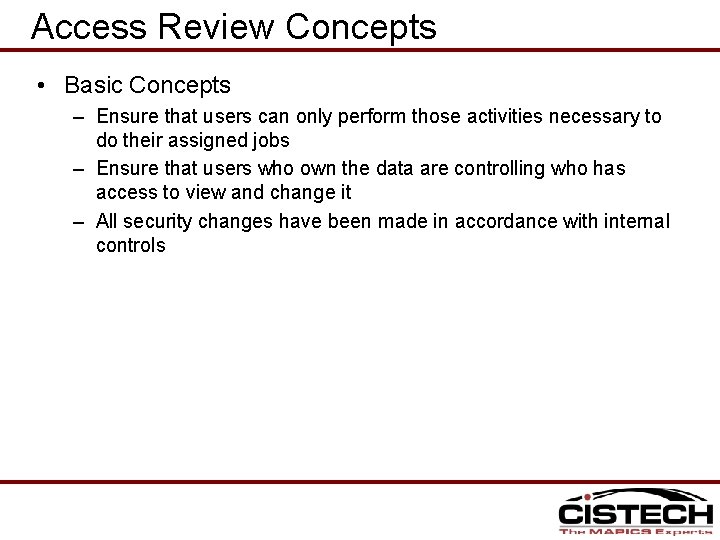 Access Review Concepts

• Basic Concepts

– Ensure that users can only perform those activities necessary to do their assigned jobs

– Ensure that users who own the data are controlling who has access to view and change it

– All security changes have been made in accordance with internal controls

CISTECH
The MAPICS Experts